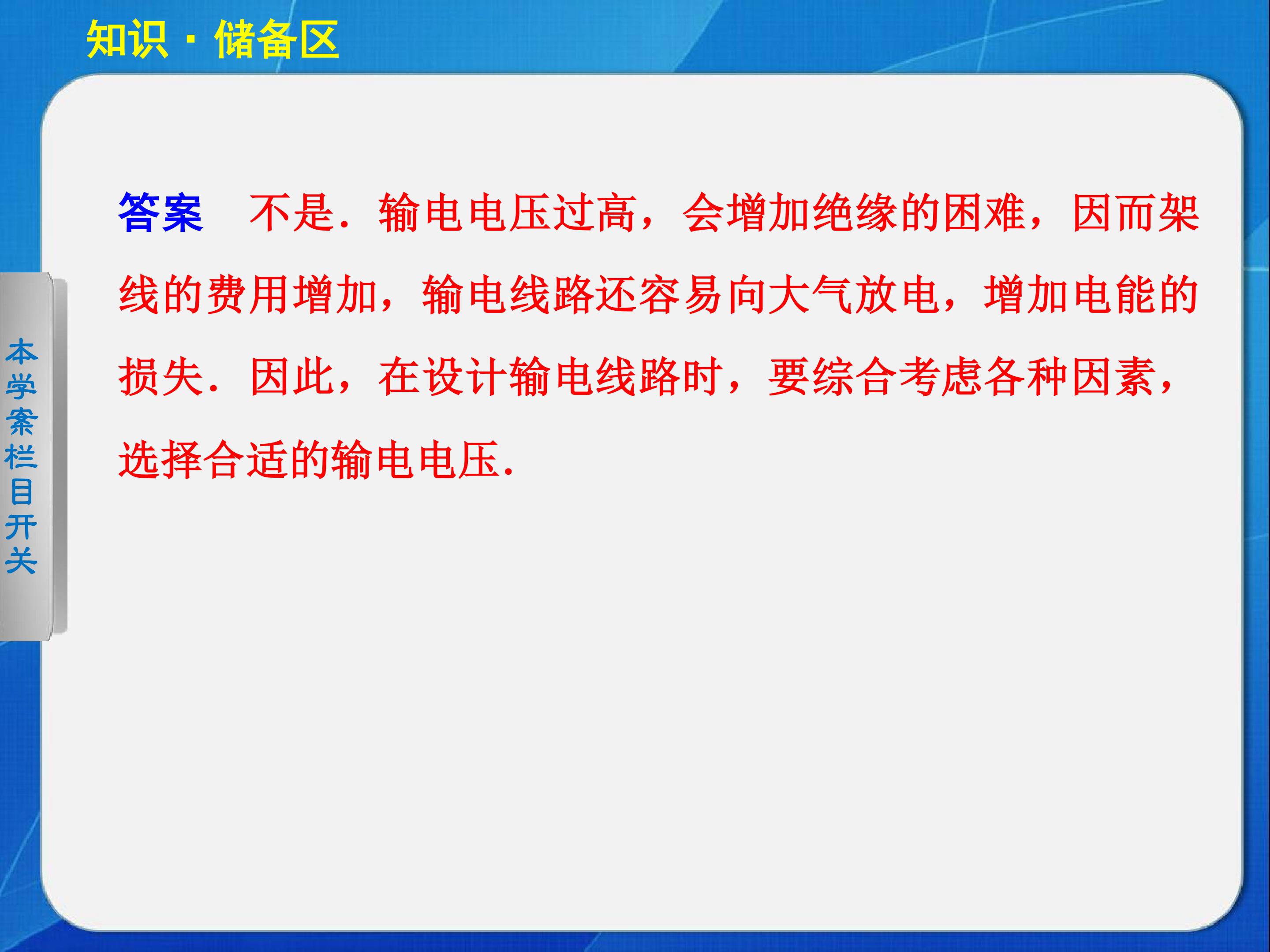 知识·储备区

本学案栏目开关

答案　不是．输电电压过高，会增加绝缘的困难，因而架线的费用增加，输电线路还容易向大气放电，增加电能的损失．因此，在设计输电线路时，要综合考虑各种因素，选择合适的输电电压．